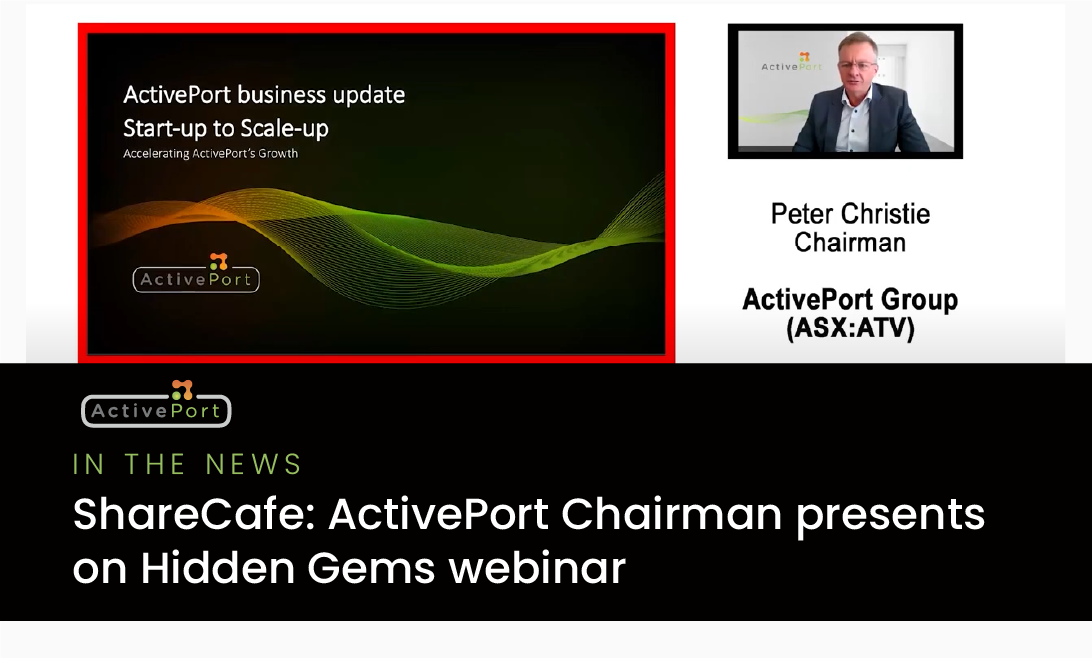 ActivePort business update
Start-up to Scale-up
Accelerating ActivePort's Growth

ActivePort

ActivePort

Peter Christie
Chairman

ActivePort Group
(ASX:ATV)

ActivePort

IN THE NEWS

ShareCafe: ActivePort Chairman presents on Hidden Gems webinar